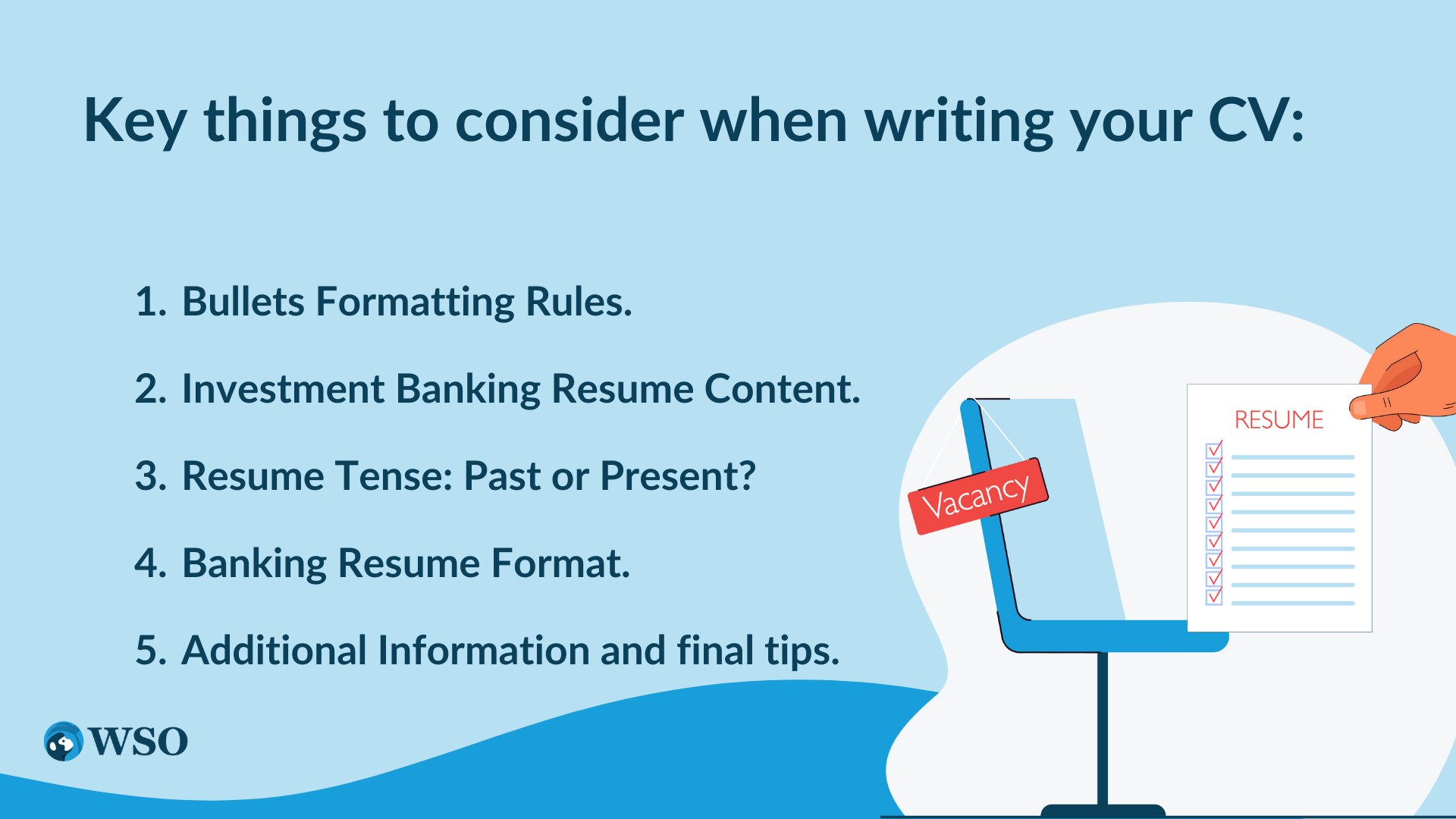 Key things to consider when writing your CV:

1. Bullets Formatting Rules.

2. Investment Banking Resume Content.

3. Resume Tense: Past or Present?

4. Banking Resume Format.

5. Additional Information and final tips.

Vacancy

RESUME

WSO